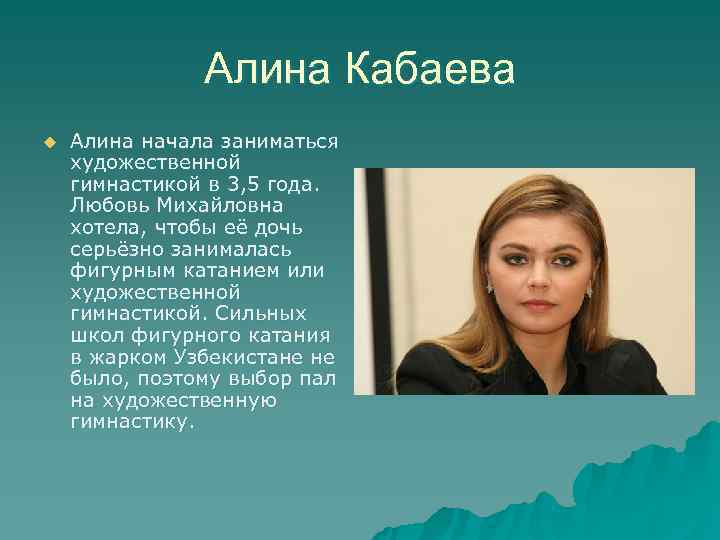 Алина Кабаева

Алина начала заниматься художественной гимнастикой в 3,5 года. Любовь Михайловна хотела, чтобы её дочь серьёзно занималась фигурным катанием или художественной гимнастикой. Сильных школ фигурного катания в жарком Узбекистане не было, поэтому выбор пал на художественную гимнастику.